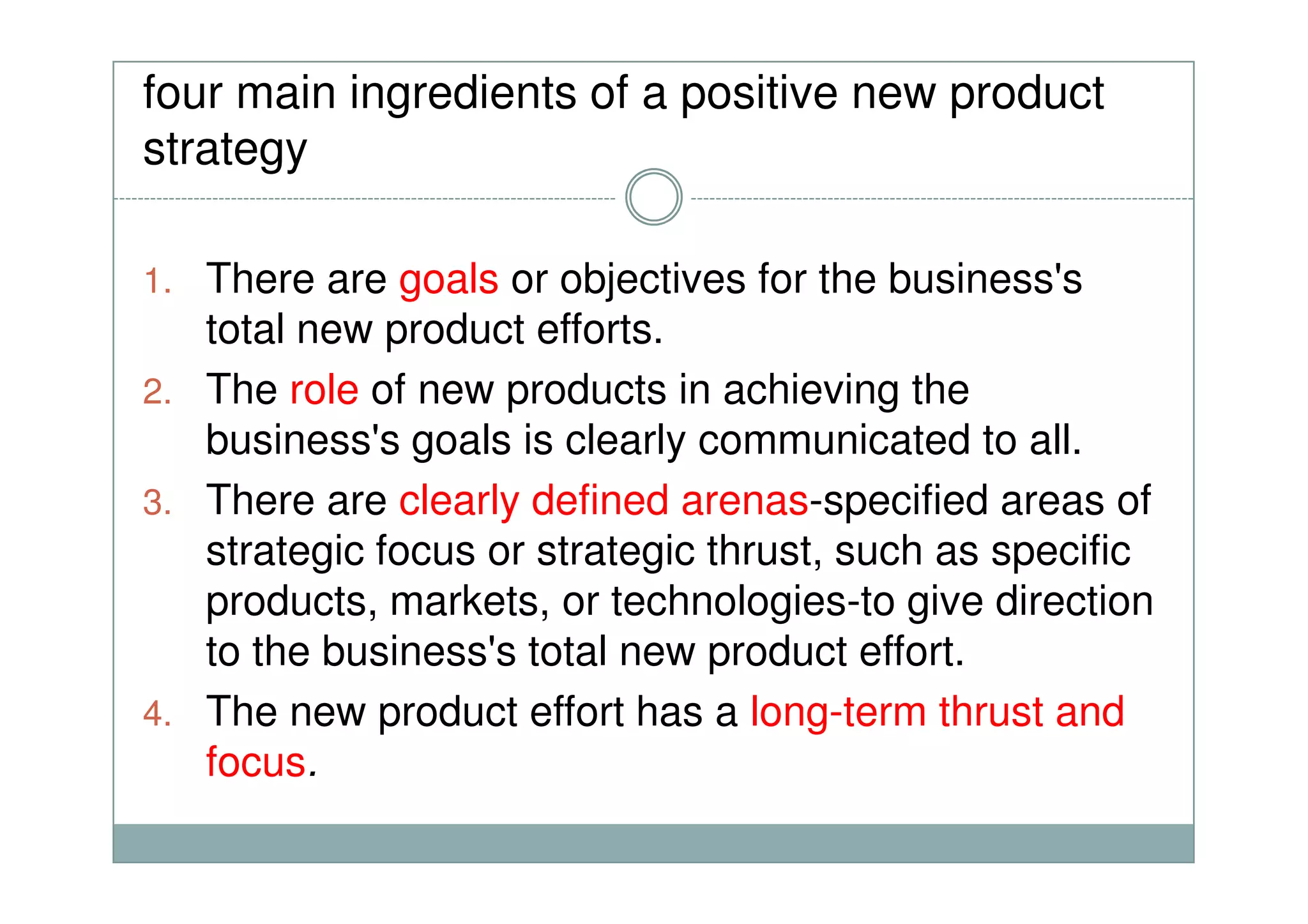 four main ingredients of a positive new product strategy

1. There are goals or objectives for the business's total new product efforts.
2. The role of new products in achieving the business's goals is clearly communicated to all.
3. There are clearly defined arenas-specified areas of strategic focus or strategic thrust, such as specific products, markets, or technologies-to give direction to the business's total new product effort.
4. The new product effort has a long-term thrust and focus.